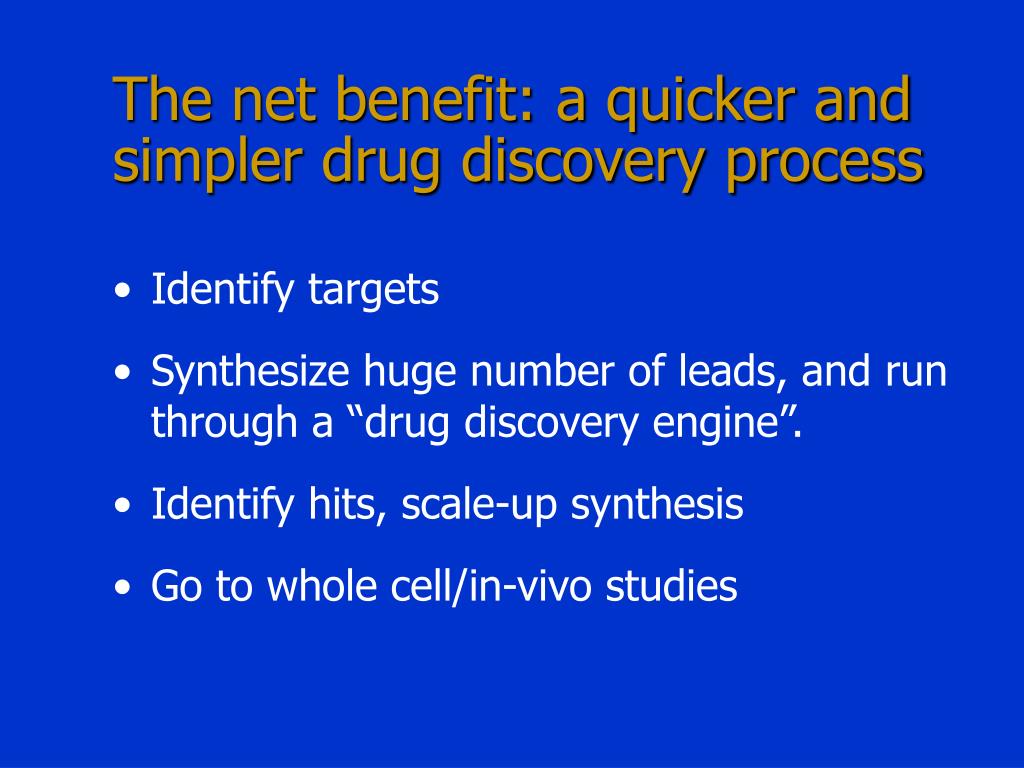 The net benefit: a quicker and simpler drug discovery process

• Identify targets
• Synthesize huge number of leads, and run through a “drug discovery engine”.
• Identify hits, scale-up synthesis
• Go to whole cell/in-vivo studies